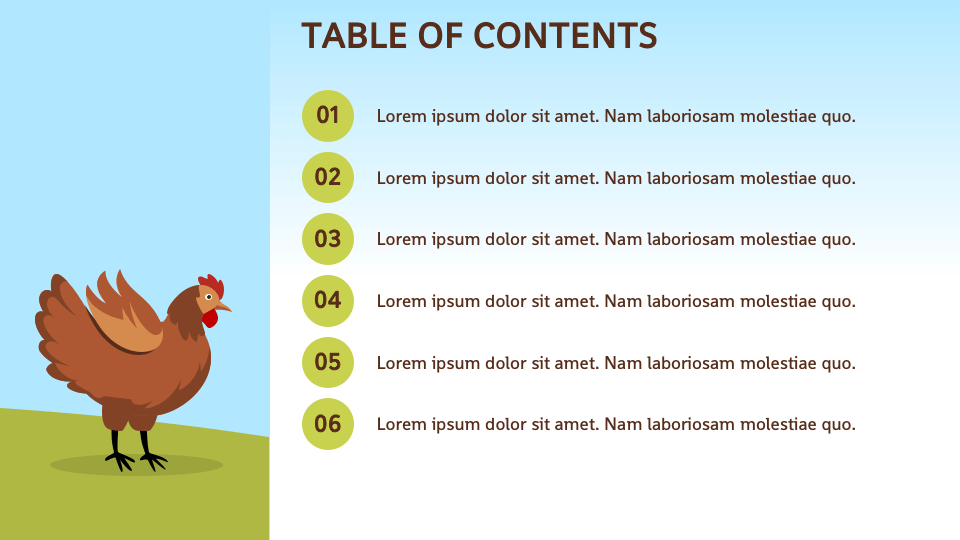 TABLE OF CONTENTS

01 Lorem ipsum dolor sit amet. Nam laboriosam molestiae quo.

02 Lorem ipsum dolor sit amet. Nam laboriosam molestiae quo.

03 Lorem ipsum dolor sit amet. Nam laboriosam molestiae quo.

04 Lorem ipsum dolor sit amet. Nam laboriosam molestiae quo.

05 Lorem ipsum dolor sit amet. Nam laboriosam molestiae quo.

06 Lorem ipsum dolor sit amet. Nam laboriosam molestiae quo.